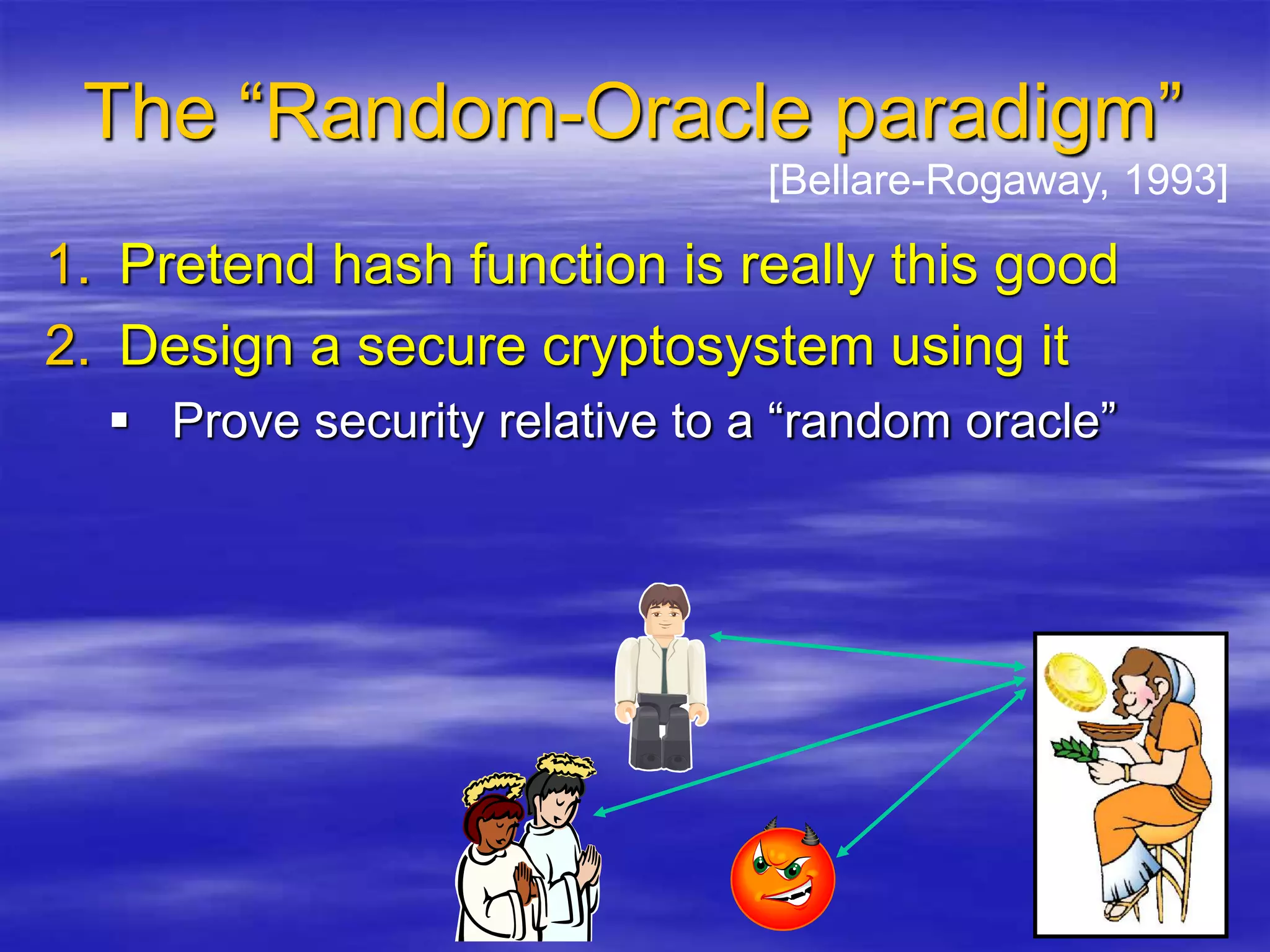 The “Random-Oracle paradigm”

[Bellare-Rogaway, 1993]

1. Pretend hash function is really this good
2. Design a secure cryptosystem using it
   ▪ Prove security relative to a “random oracle”